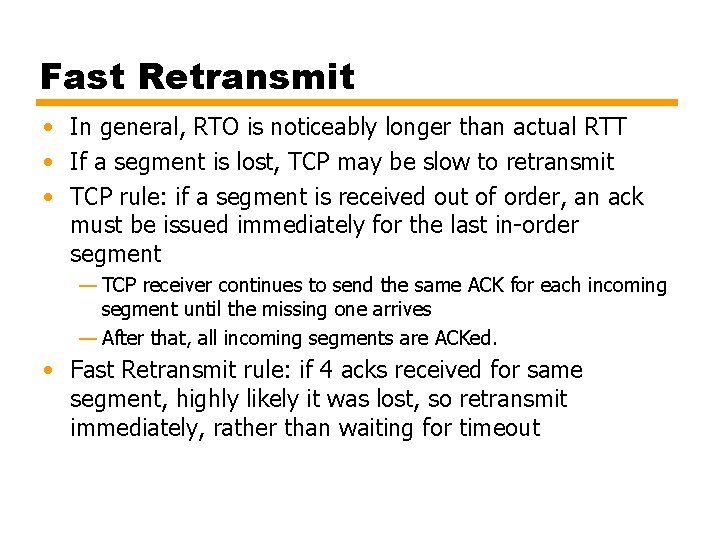 Fast Retransmit

• In general, RTO is noticeably longer than actual RTT
• If a segment is lost, TCP may be slow to retransmit
• TCP rule: if a segment is received out of order, an ack must be issued immediately for the last in-order segment
  — TCP receiver continues to send the same ACK for each incoming segment until the missing one arrives
  — After that, all incoming segments are ACKed.
• Fast Retransmit rule: if 4 acks received for same segment, highly likely it was lost, so retransmit immediately, rather than waiting for timeout